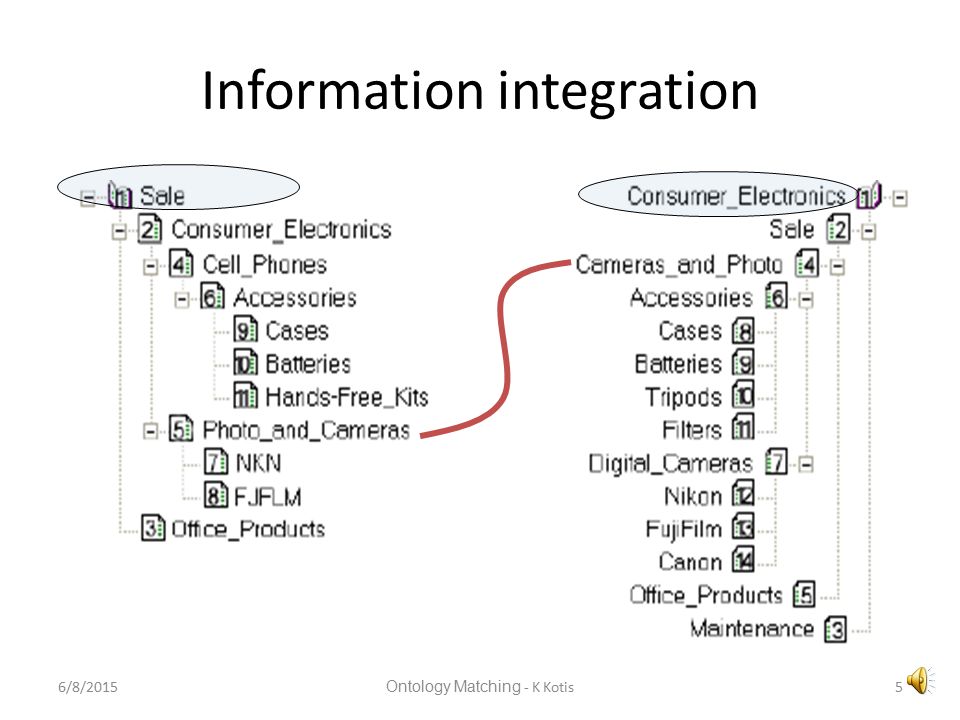 Information integration

1 Sale
2 Consumer_Electronics
4 Cell_Phones
6 Accessories
9 Cases
10 Batteries
11 Hands-Free_Kits
5 Photo_and_Cameras
7 NKN
8 FJFLM
3 Office_Products

Consumer_Electronics 1
Sale 2
Cameras_and_Photo 4
Accessories 6
Cases 8
Batteries 9
Tripods 10
Filters 11
Digital_Cameras 7
Nikon 12
FujiFilm 13
Canon 14
Office_Products 5
Maintenance 3

6/8/2015
Ontology Matching - K Kotis
5